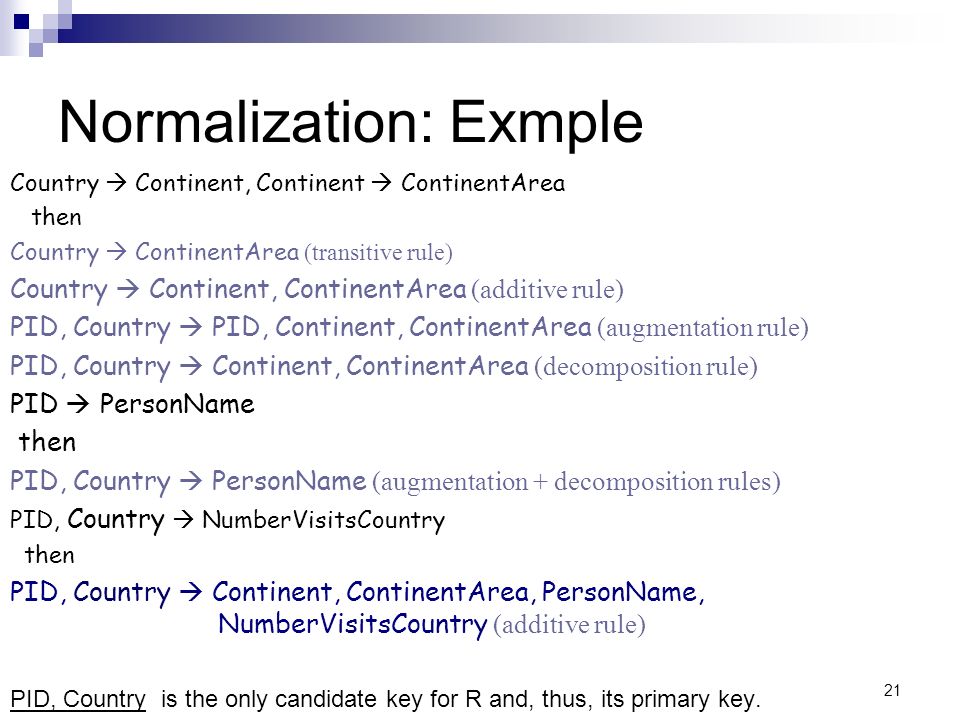 Normalization: Exmple

Country → Continent, Continent → ContinentArea
then
Country → ContinentArea (transitive rule)
Country → Continent, ContinentArea (additive rule)
PID, Country → PID, Continent, ContinentArea (augmentation rule)
PID, Country → Continent, ContinentArea (decomposition rule)
PID → PersonName
then
PID, Country → PersonName (augmentation + decomposition rules)
PID, Country → NumberVisitsCountry
then
PID, Country → Continent, ContinentArea, PersonName, NumberVisitsCountry (additive rule)

PID, Country is the only candidate key for R and, thus, its primary key.

21